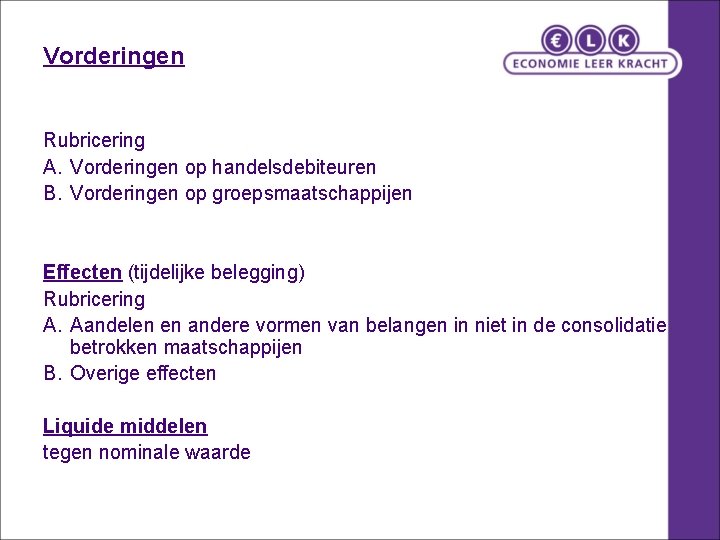 Vorderingen

€ L K
ECONOMIE LEER KRACHT

Rubricering
A. Vorderingen op handelsdebiteuren
B. Vorderingen op groepsmaatschappijen

Effecten (tijdelijke belegging)
Rubricering
A. Aandelen en andere vormen van belangen in niet in de consolidatie betrokken maatschappijen
B. Overige effecten

Liquide middelen
tegen nominale waarde